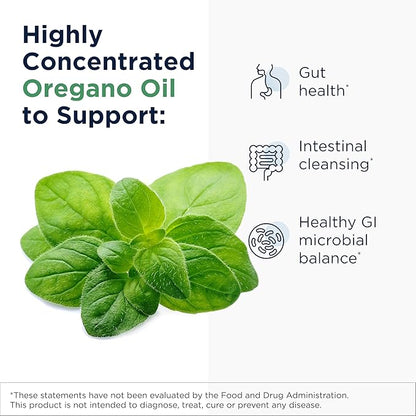 Highly Concentrated Oregano Oil to Support:

Gut health*

Intestinal cleansing*

Healthy GI microbial balance*

*These statements have not been evaluated by the Food and Drug Administration. This product is not intended to diagnose, treat, cure or prevent any disease.